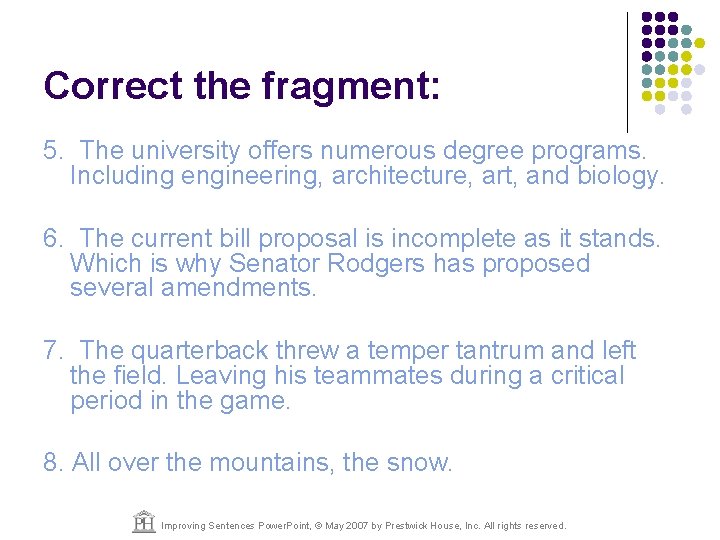 Correct the fragment:

5. The university offers numerous degree programs. Including engineering, architecture, art, and biology.

6. The current bill proposal is incomplete as it stands. Which is why Senator Rodgers has proposed several amendments.

7. The quarterback threw a temper tantrum and left the field. Leaving his teammates during a critical period in the game.

8. All over the mountains, the snow.

PH Improving Sentences PowerPoint, © May 2007 by Prestwick House, Inc. All rights reserved.